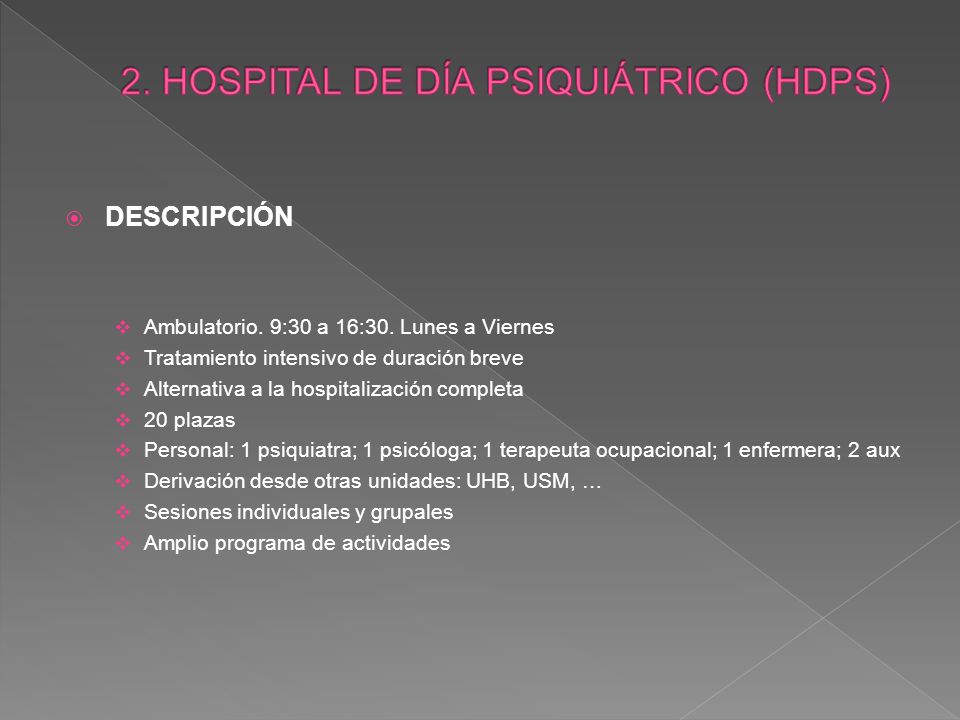 2. HOSPITAL DE DÍA PSIQUIÁTRICO (HDPS)

DESCRIPCIÓN

Ambulatorio. 9:30 a 16:30. Lunes a Viernes
Tratamiento intensivo de duración breve
Alternativa a la hospitalización completa
20 plazas
Personal: 1 psiquiatra; 1 psicóloga; 1 terapeuta ocupacional; 1 enfermera; 2 aux
Derivación desde otras unidades: UHB, USM, …
Sesiones individuales y grupales
Amplio programa de actividades